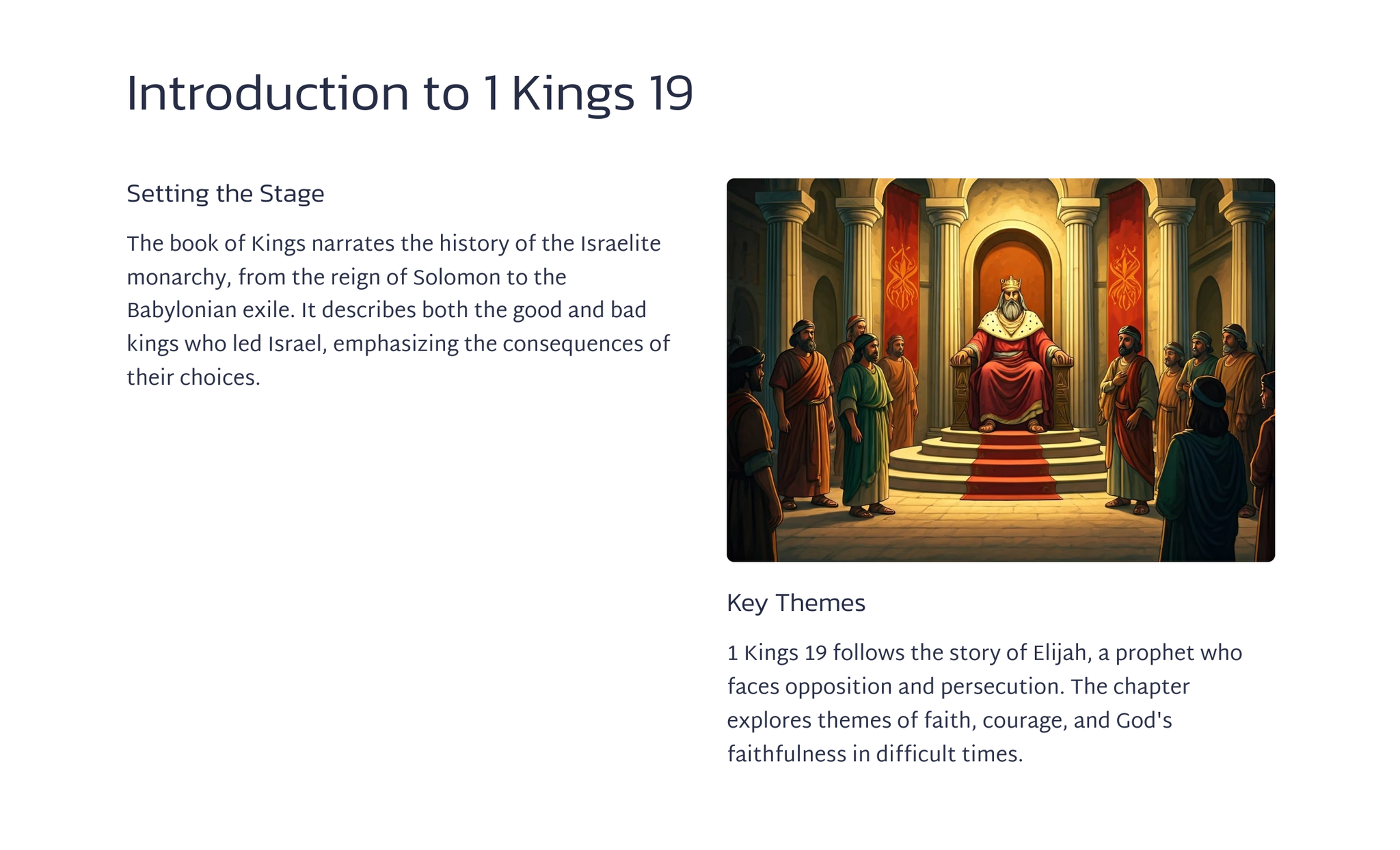 Introduction to 1 Kings 19

Setting the Stage

The book of Kings narrates the history of the Israelite monarchy, from the reign of Solomon to the Babylonian exile. It describes both the good and bad kings who led Israel, emphasizing the consequences of their choices.

Key Themes

1 Kings 19 follows the story of Elijah, a prophet who faces opposition and persecution. The chapter explores themes of faith, courage, and God's faithfulness in difficult times.